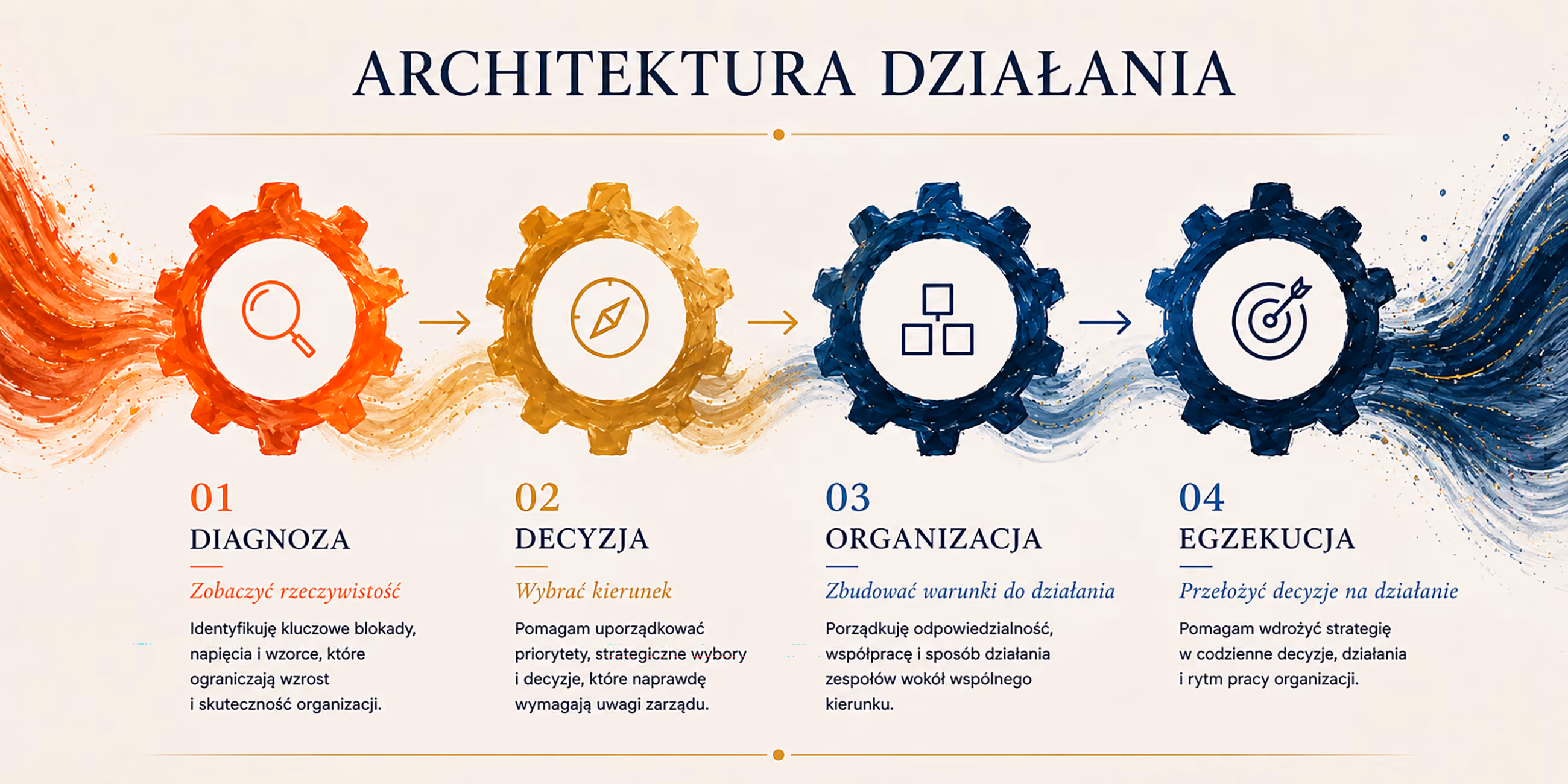 ARCHITEKTURA DZIAŁANIA

01
DIAGNOZA
Zobaczyć rzeczywistość
Identyfikuję kluczowe blokady, napięcia i wzorce, które ograniczają wzrost i skuteczność organizacji.

02
DECYZJA
Wybrać kierunek
Pomagam uporządkować priorytety, strategiczne wybory i decyzje, które naprawdę wymagają uwagi zarządu.

03
ORGANIZACJA
Zbudować warunki do działania
Porządkuję odpowiedzialność, współpracę i sposób działania zespołów wokół wspólnego kierunku.

04
EGZEKUCJA
Przełożyć decyzje na działanie
Pomagam wdrożyć strategię w codzienne decyzje, działania i rytm pracy organizacji.